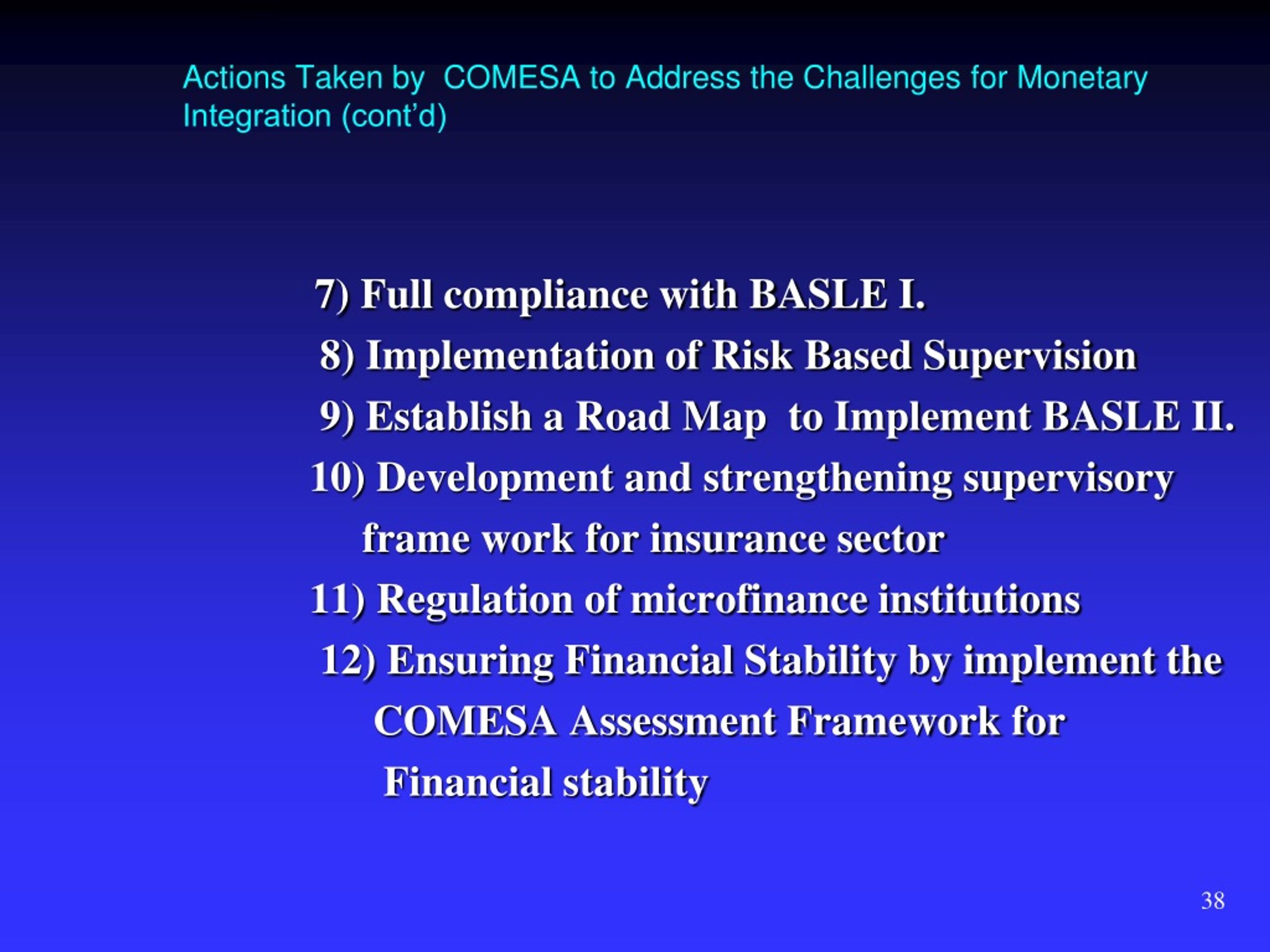 Actions Taken by COMESA to Address the Challenges for Monetary Integration (cont’d)

7) Full compliance with BASLE I.

8) Implementation of Risk Based Supervision

9) Establish a Road Map to Implement BASLE II.

10) Development and strengthening supervisory frame work for insurance sector

11) Regulation of microfinance institutions

12) Ensuring Financial Stability by implement the COMESA Assessment Framework for Financial stability

38